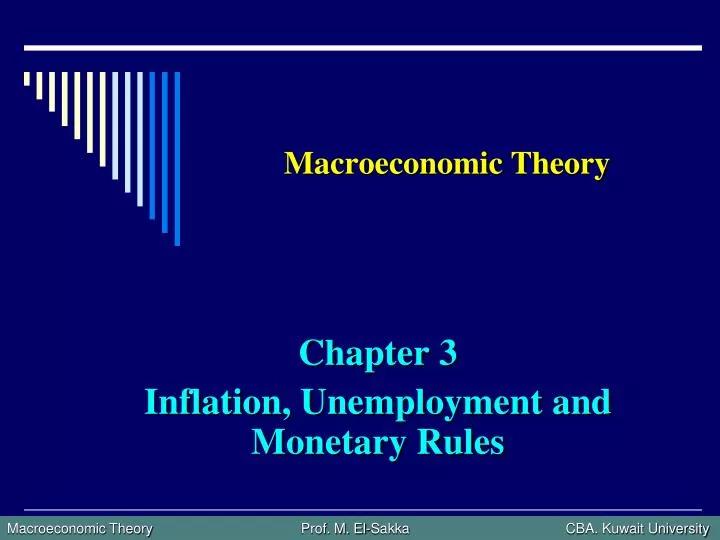 Macroeconomic Theory

Chapter 3
Inflation, Unemployment and Monetary Rules

Macroeconomic Theory Prof. M. El-Sakka CBA. Kuwait University